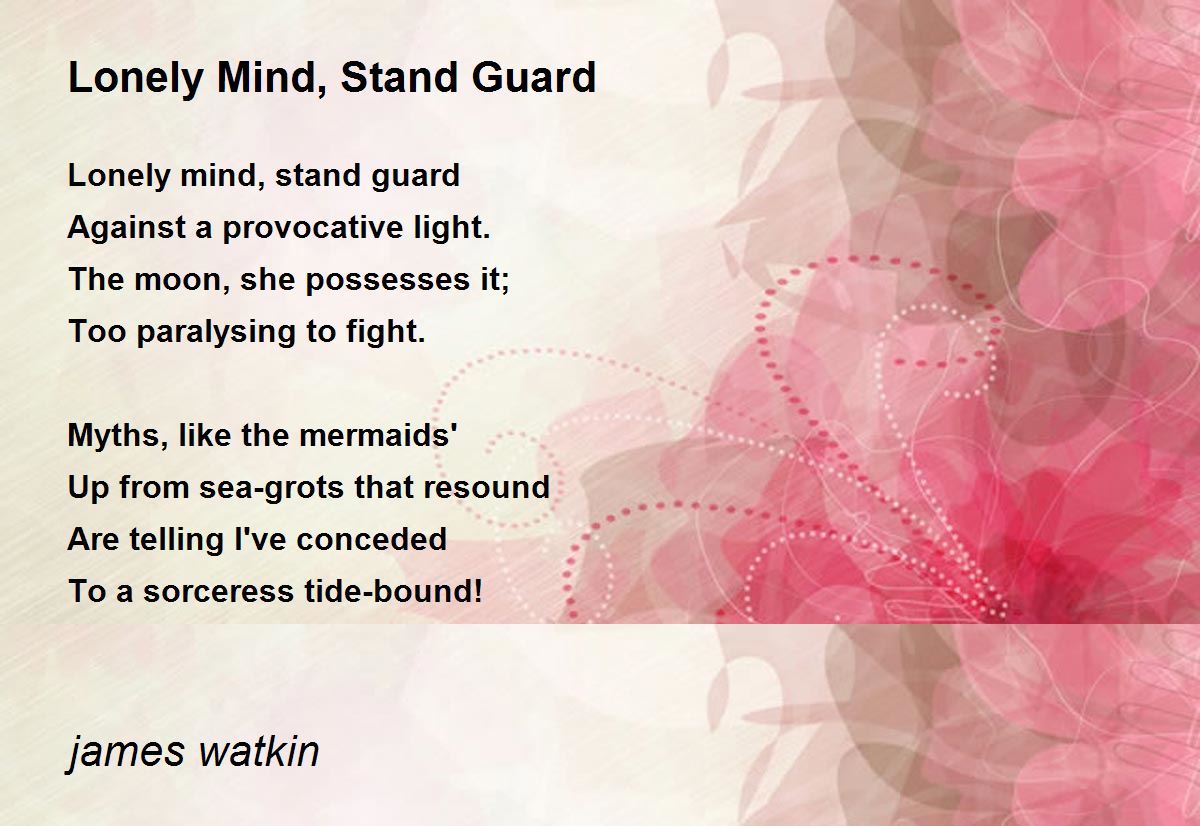 Lonely Mind, Stand Guard

Lonely mind, stand guard
Against a provocative light.
The moon, she possesses it;
Too paralysing to fight.

Myths, like the mermaids'
Up from sea-grots that resound
Are telling I've conceded
To a sorceress tide-bound!

james watkin